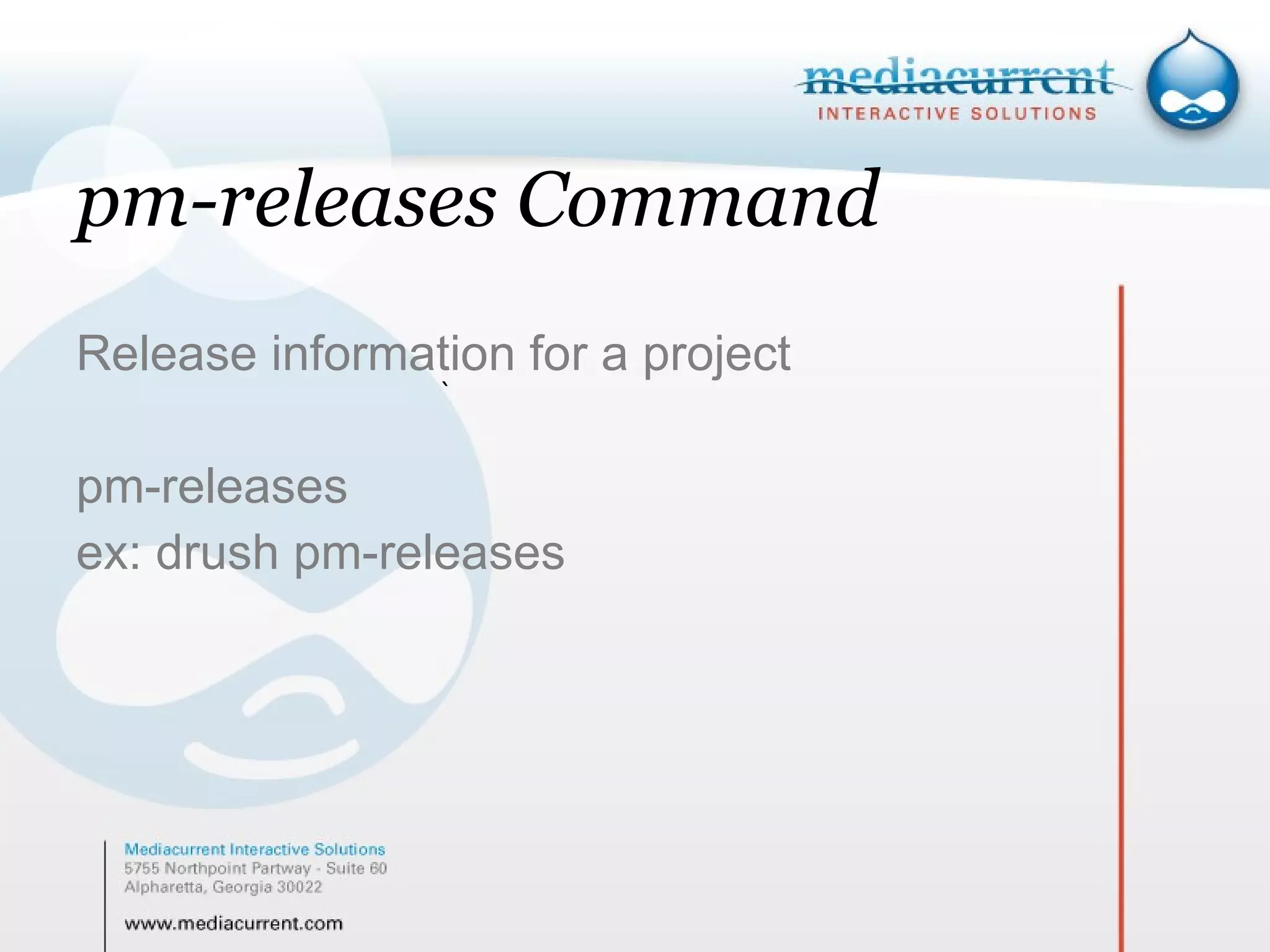 mediacurrent
INTERACTIVE SOLUTIONS

pm-releases Command

Release information for a project
`

pm-releases
ex: drush pm-releases

Mediacurrent Interactive Solutions
5755 Northpoint Partway - Suite 60
Alpharetta, Georgia 30022

www.mediacurrent.com